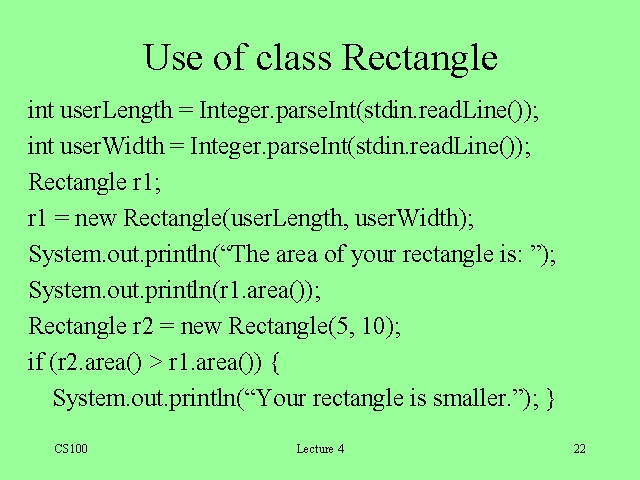 Use of class Rectangle

int userLength = Integer.parseInt(stdin.readLine());
int userWidth = Integer.parseInt(stdin.readLine());
Rectangle r1;
r1 = new Rectangle(userLength, userWidth);
System.out.println(“The area of your rectangle is: ”);
System.out.println(r1.area());
Rectangle r2 = new Rectangle(5, 10);
if (r2.area() > r1.area()) {
System.out.println(“Your rectangle is smaller.”); }

CS100

Lecture 4

22